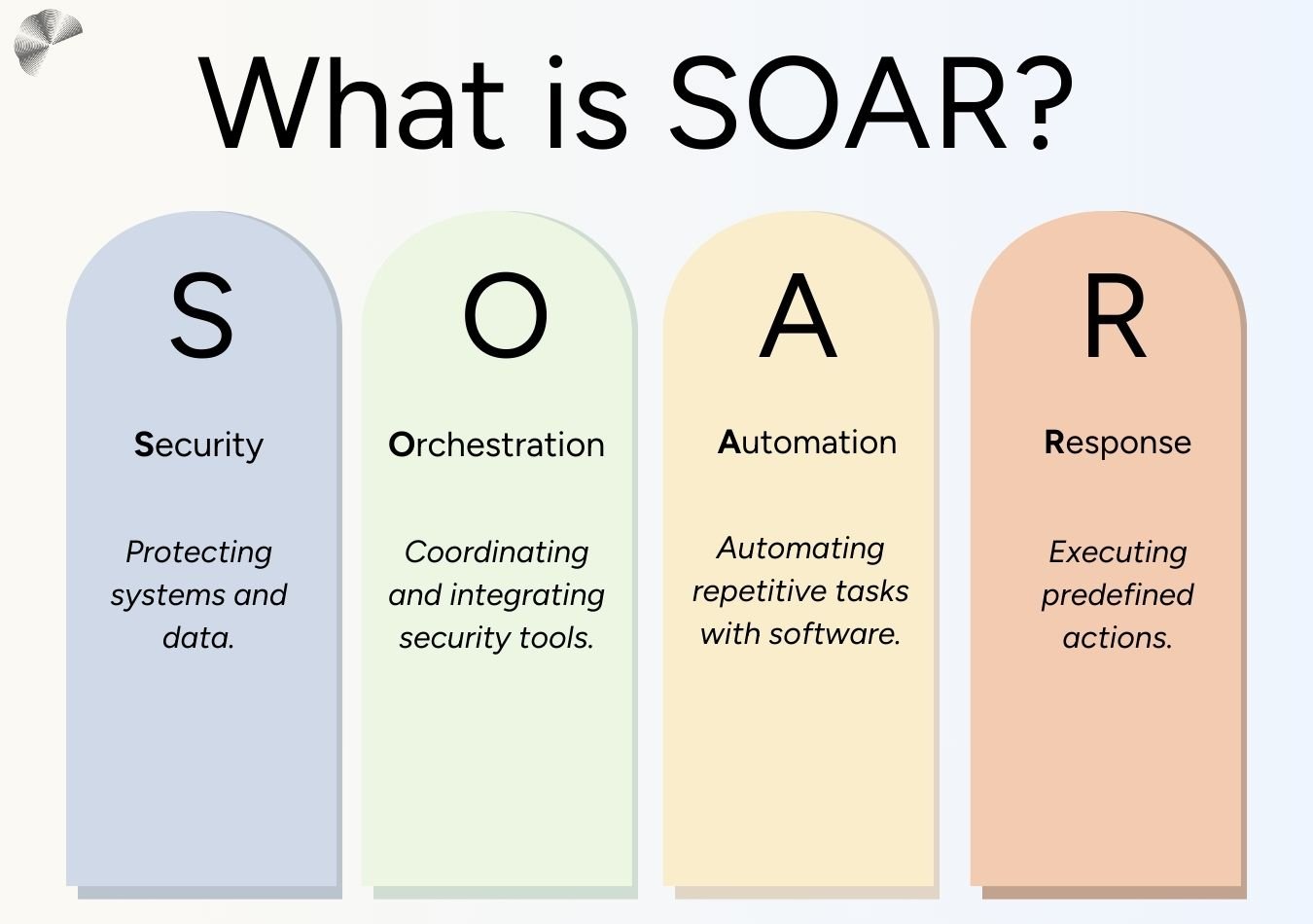 What is SOAR?

S

Security

Protecting systems and data.

O

Orchestration

Coordinating and integrating security tools.

A

Automation

Automating repetitive tasks with software.

R

Response

Executing predefined actions.